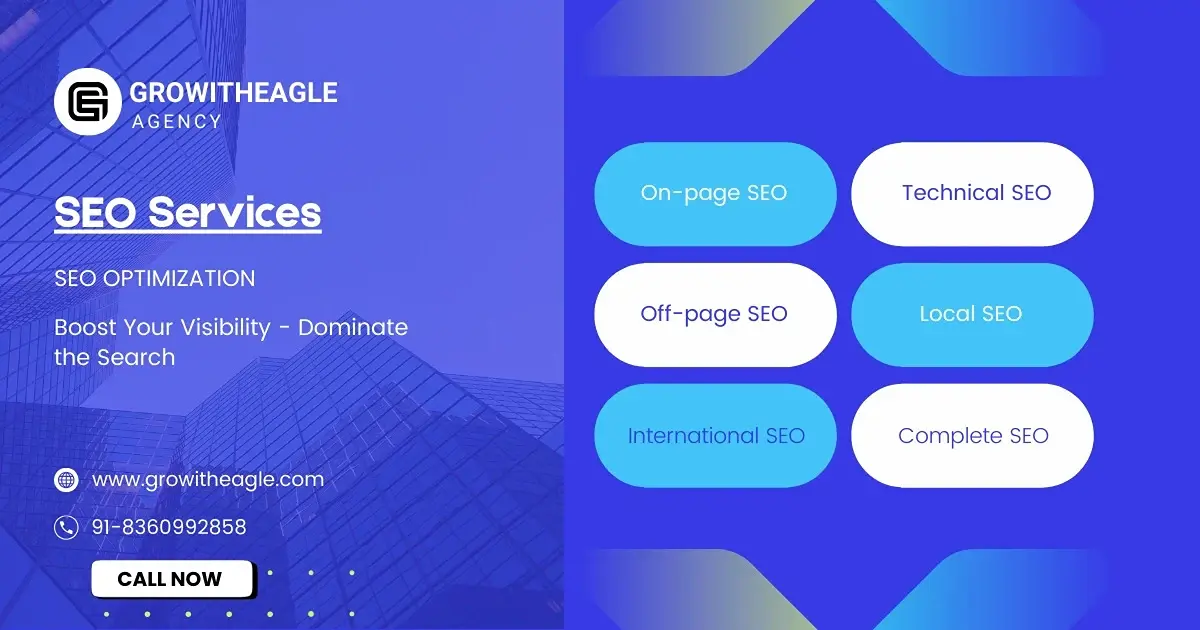 GROWITHEAGLE
AGENCY

SEO Services

SEO OPTIMIZATION

Boost Your Visibility - Dominate the Search

www.growitheagle.com

91-8360992858

CALL NOW

On-page SEO

Technical SEO

Off-page SEO

Local SEO

International SEO

Complete SEO